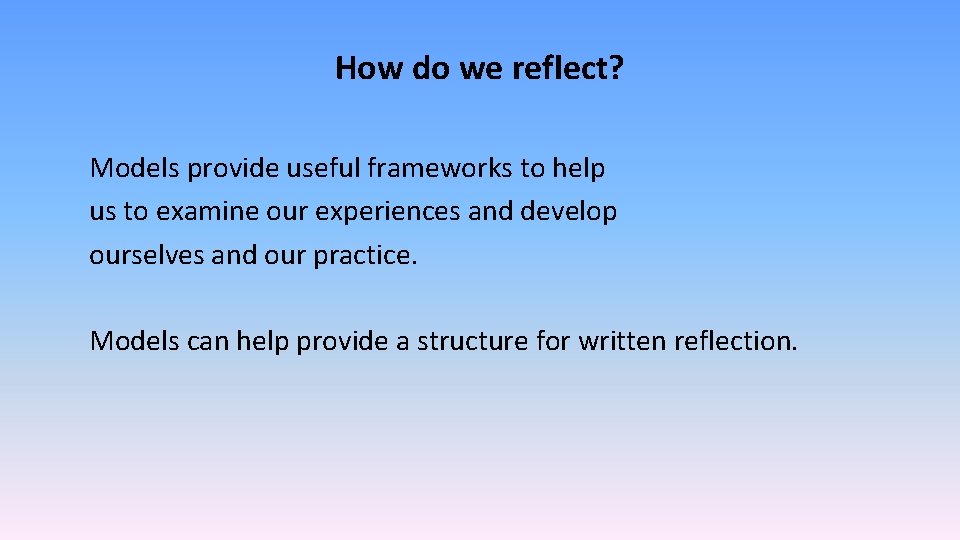 How do we reflect?

Models provide useful frameworks to help us to examine our experiences and develop ourselves and our practice.

Models can help provide a structure for written reflection.